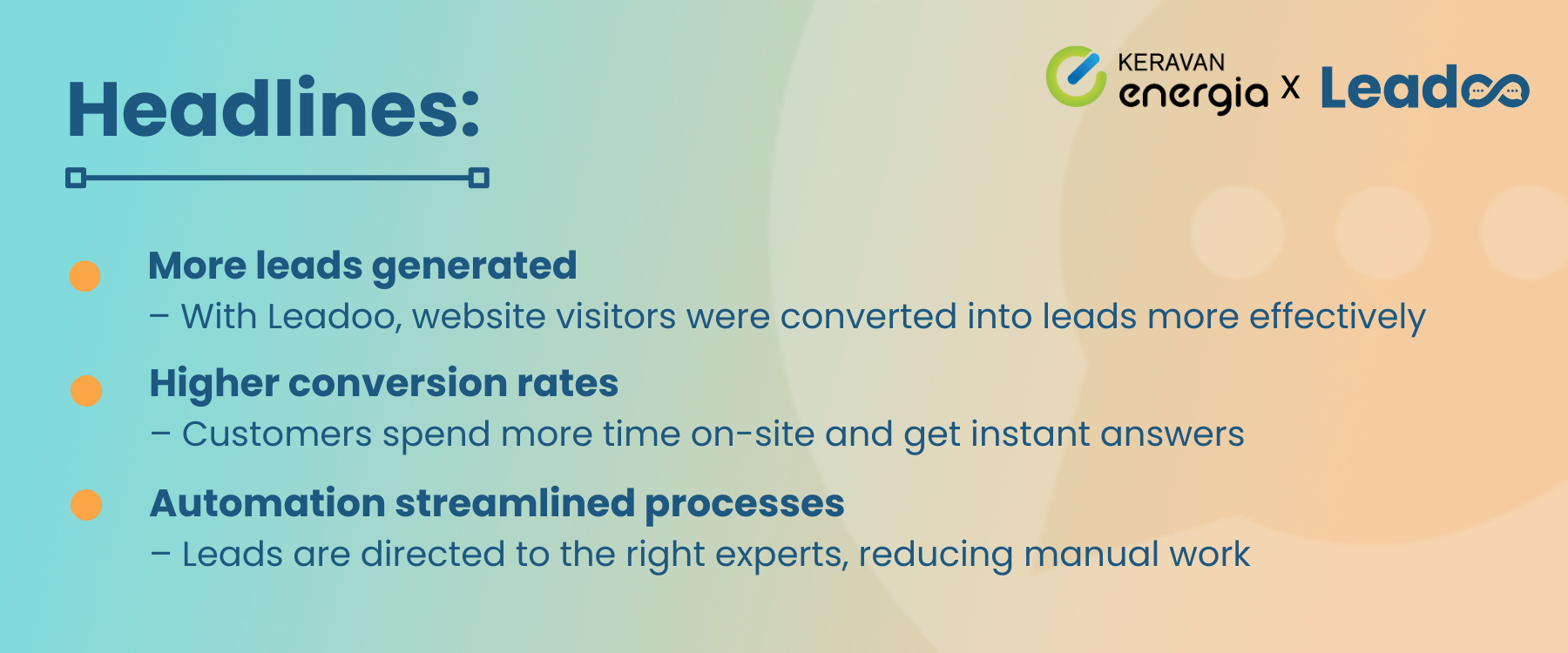 Headlines:

KERAVAN energia x Leadoo

More leads generated
– With Leadoo, website visitors were converted into leads more effectively

Higher conversion rates
– Customers spend more time on-site and get instant answers

Automation streamlined processes
– Leads are directed to the right experts, reducing manual work